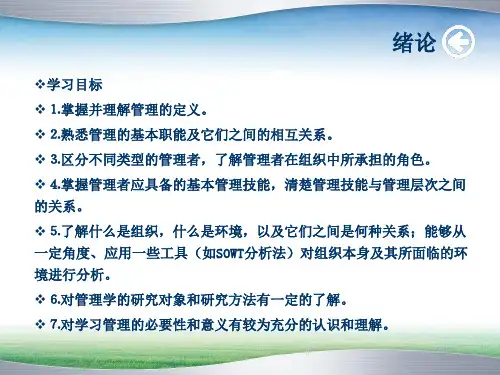 绪论

❖学习目标

❖ 1.掌握并理解管理的定义。

❖ 2.熟悉管理的基本职能及它们之间的相互关系。

❖ 3.区分不同类型的管理者，了解管理者在组织中所承担的角色。

❖ 4.掌握管理者应具备的基本管理技能，清楚管理技能与管理层次之间的关系。

❖ 5.了解什么是组织，什么是环境，以及它们之间是何种关系；能够从一定角度、应用一些工具（如SOWT分析法）对组织本身及其所面临的环境进行分析。

❖ 6.对管理学的研究对象和研究方法有一定的了解。

❖ 7.对学习管理的必要性和意义有较为充分的认识和理解。